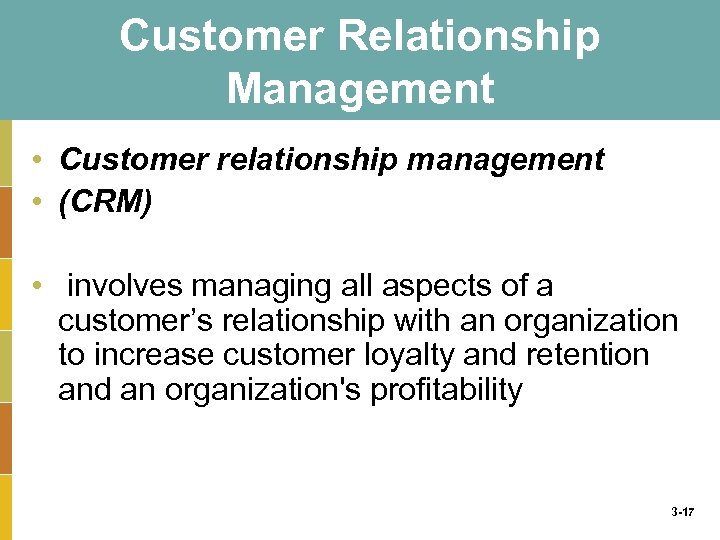 Customer Relationship Management

• Customer relationship management
• (CRM)

• involves managing all aspects of a customer’s relationship with an organization to increase customer loyalty and retention and an organization's profitability

3-17